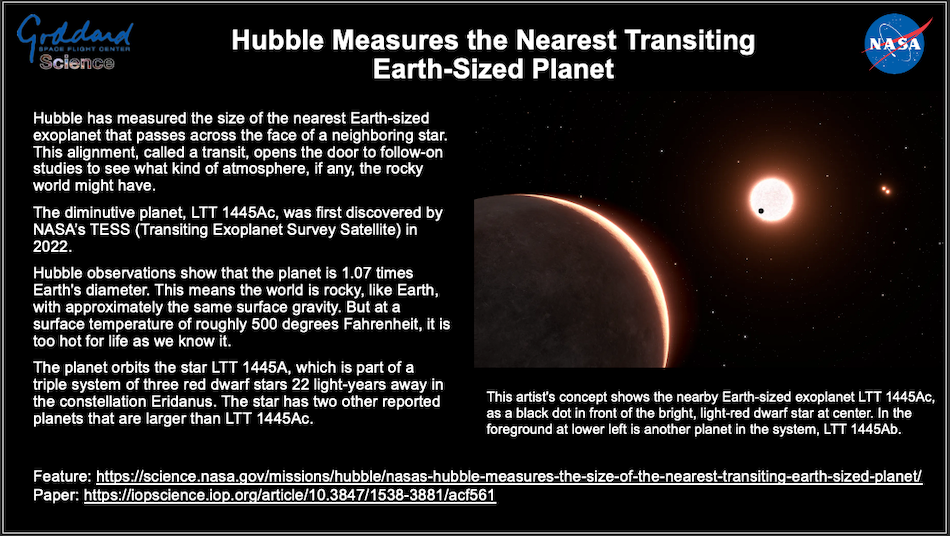 Goddard SPACE FLIGHT CENTER Science

Hubble Measures the Nearest Transiting Earth-Sized Planet

NASA

Hubble has measured the size of the nearest Earth-sized exoplanet that passes across the face of a neighboring star. This alignment, called a transit, opens the door to follow-on studies to see what kind of atmosphere, if any, the rocky world might have.

The diminutive planet, LTT 1445Ac, was first discovered by NASA's TESS (Transiting Exoplanet Survey Satellite) in 2022.

Hubble observations show that the planet is 1.07 times Earth's diameter. This means the world is rocky, like Earth, with approximately the same surface gravity. But at a surface temperature of roughly 500 degrees Fahrenheit, it is too hot for life as we know it.

The planet orbits the star LTT 1445A, which is part of a triple system of three red dwarf stars 22 light-years away in the constellation Eridanus. The star has two other reported planets that are larger than LTT 1445Ac.

This artist's concept shows the nearby Earth-sized exoplanet LTT 1445Ac, as a black dot in front of the bright, light-red dwarf star at center. In the foreground at lower left is another planet in the system, LTT 1445Ab.

Feature: https://science.nasa.gov/missions/hubble/nasas-hubble-measures-the-size-of-the-nearest-transiting-earth-sized-planet/
Paper: https://iopscience.iop.org/article/10.3847/1538-3881/acf561